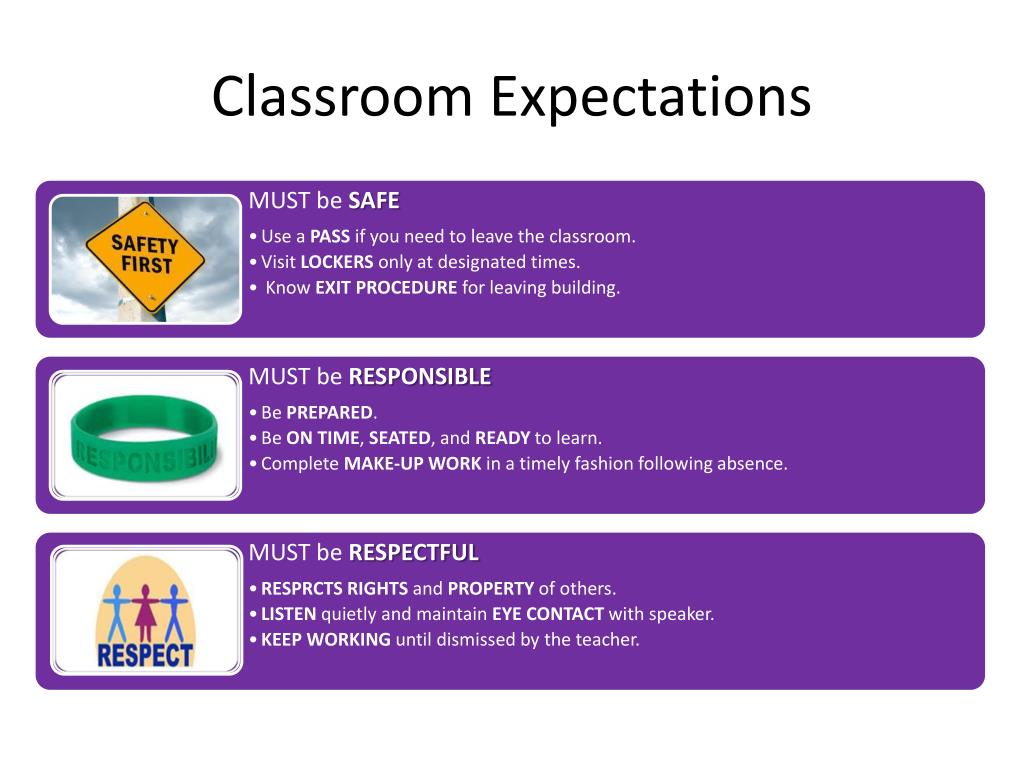 Classroom Expectations

SAFETY FIRST

MUST be SAFE

• Use a PASS if you need to leave the classroom.
• Visit LOCKERS only at designated times.
• Know EXIT PROCEDURE for leaving building.

RESPONSIBLE

MUST be RESPONSIBLE

• Be PREPARED.
• Be ON TIME, SEATED, and READY to learn.
• Complete MAKE-UP WORK in a timely fashion following absence.

RESPECT

MUST be RESPECTFUL

• RESPRCTS RIGHTS and PROPERTY of others.
• LISTEN quietly and maintain EYE CONTACT with speaker.
• KEEP WORKING until dismissed by the teacher.